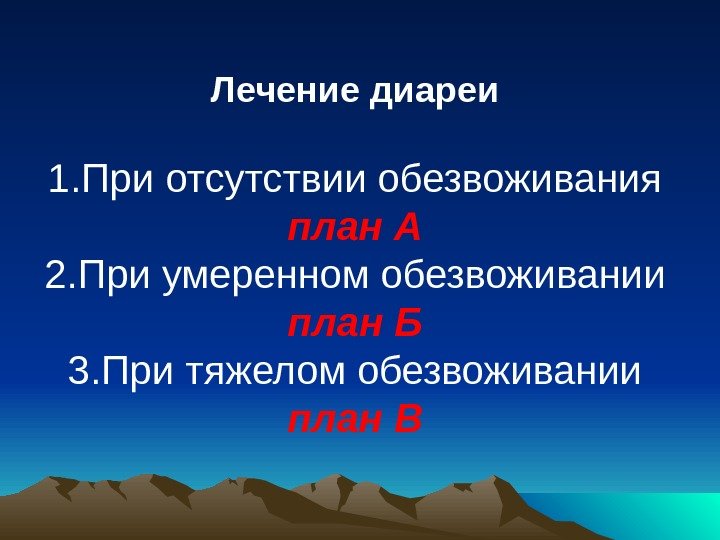 Лечение диареи

1.При отсутствии обезвоживания
план А
2.При умеренном обезвоживании
план Б
3.При тяжелом обезвоживании
план В